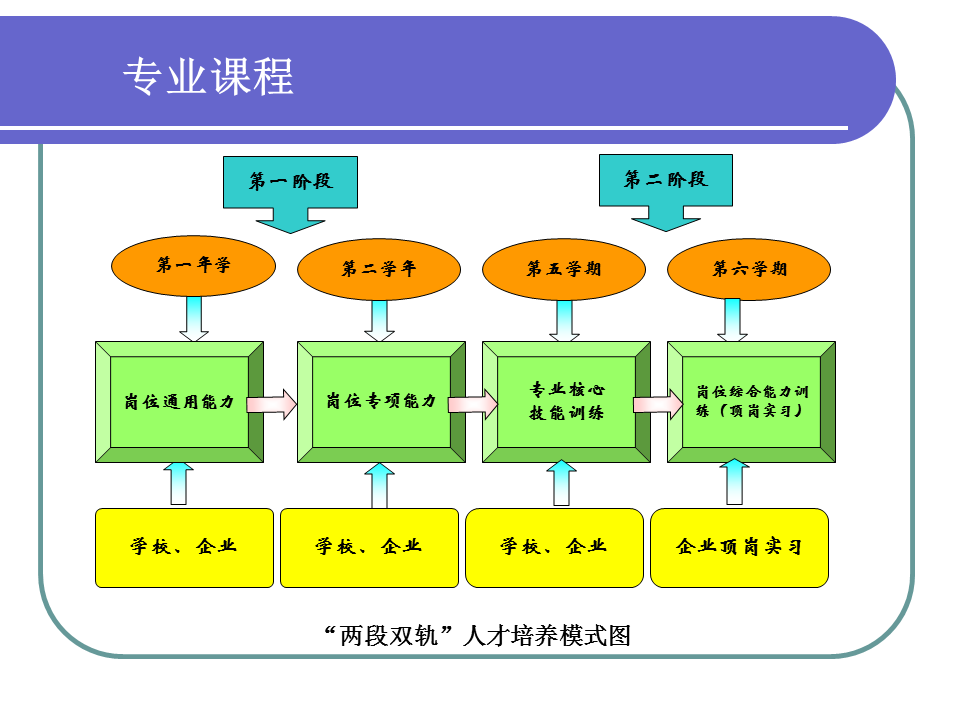 专业课程

第一阶段

第二阶段

第一年学

第二学年

第五学期

第六学期

岗位通用能力

岗位专项能力

专业核心技能训练

岗位综合能力训练（顶岗实习）

学校、企业

学校、企业

学校、企业

企业顶岗实习

“两段双轨”人才培养模式图